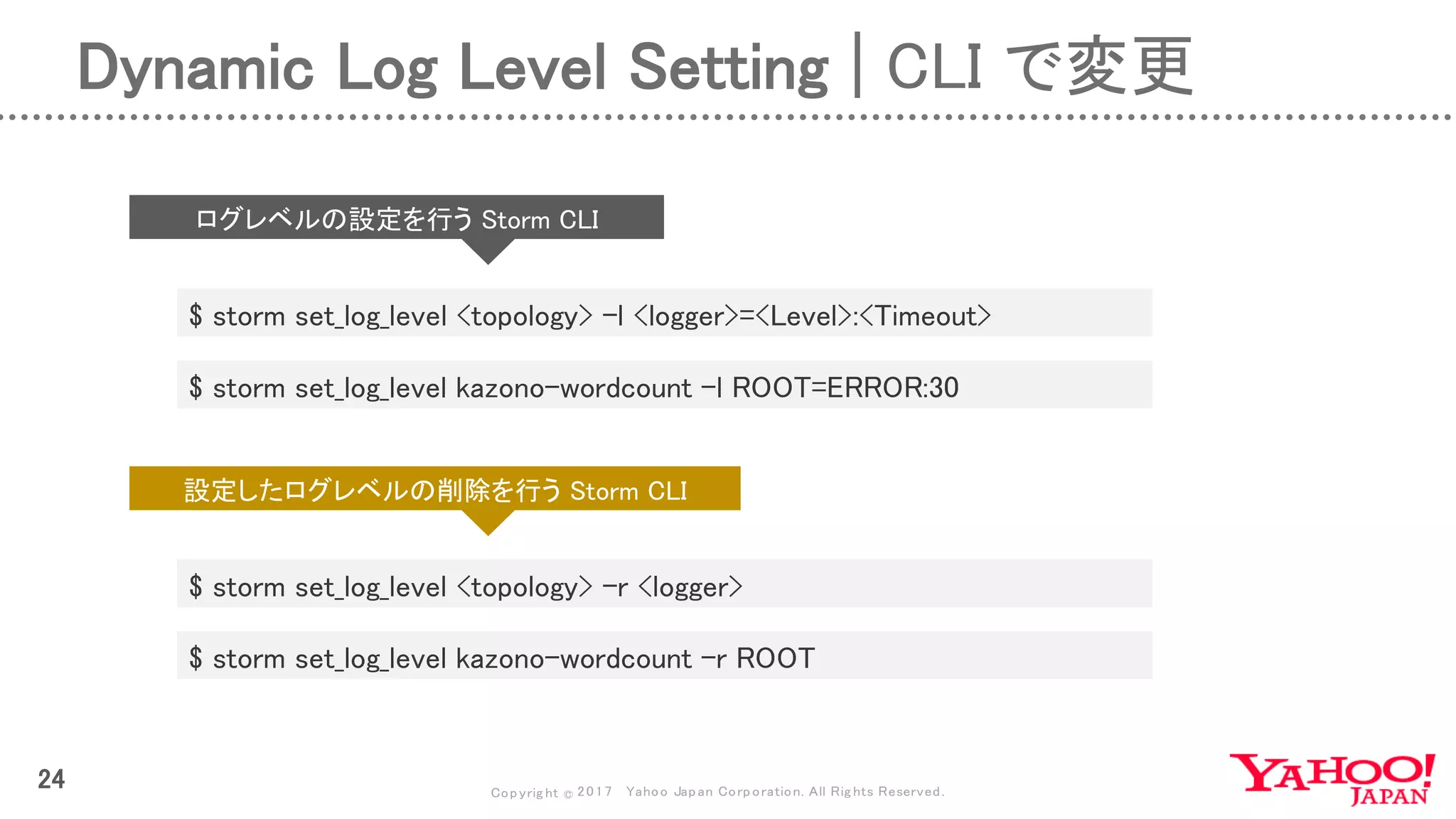 Dynamic Log Level Setting | CLI で変更

ログレベルの設定を行う Storm CLI

$ storm set_log_level <topology> -l <logger>=<Level>:<Timeout>

$ storm set_log_level kazono-wordcount -l ROOT=ERROR:30

設定したログレベルの削除を行う Storm CLI

$ storm set_log_level <topology> -r <logger>

$ storm set_log_level kazono-wordcount -r ROOT

24

Copyright © 2017 Yahoo Japan Corporation. All Rights Reserved.

YAHOO! JAPAN